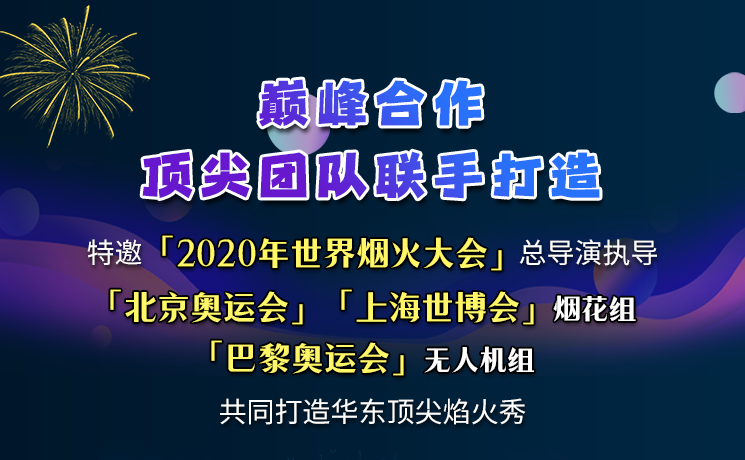 巅峰合作
顶尖团队联手打造

特邀「2020年世界烟火大会」总导演执导
「北京奥运会」「上海世博会」烟花组
「巴黎奥运会」无人机组
共同打造华东顶尖焰火秀